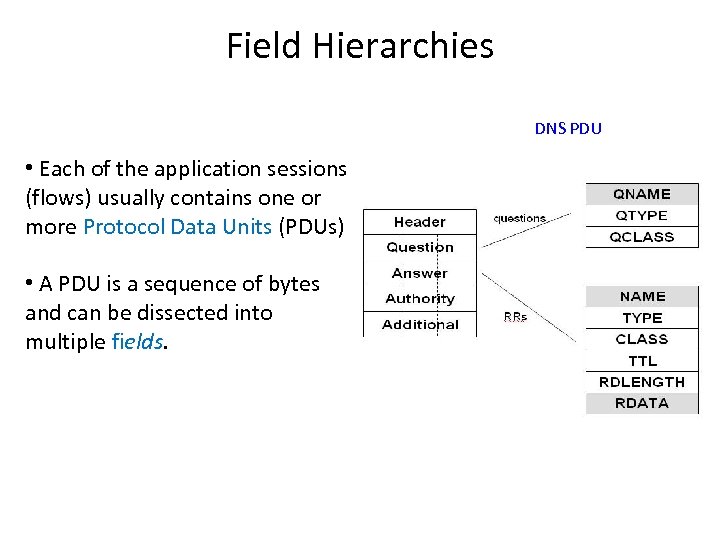 Field Hierarchies

• Each of the application sessions (flows) usually contains one or more Protocol Data Units (PDUs)

• A PDU is a sequence of bytes and can be dissected into multiple fields.

DNS PDU

Header
Question
Answer
Authority
Additional

questions

RRs

QNAME
QTYPE
QCLASS

NAME
TYPE
CLASS
TTL
RDLENGTH
RDATA